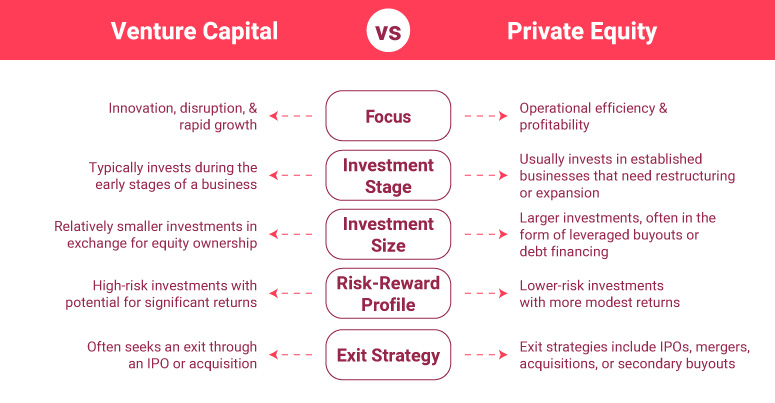 Venture Capital

vs

Private Equity

Innovation, disruption, & rapid growth

Focus

Operational efficiency & profitability

Typically invests during the early stages of a business

Investment Stage

Usually invests in established businesses that need restructuring or expansion

Relatively smaller investments in exchange for equity ownership

Investment Size

Larger investments, often in the form of leveraged buyouts or debt financing

High-risk investments with potential for significant returns

Risk-Reward Profile

Lower-risk investments with more modest returns

Often seeks an exit through an IPO or acquisition

Exit Strategy

Exit strategies include IPOs, mergers, acquisitions, or secondary buyouts